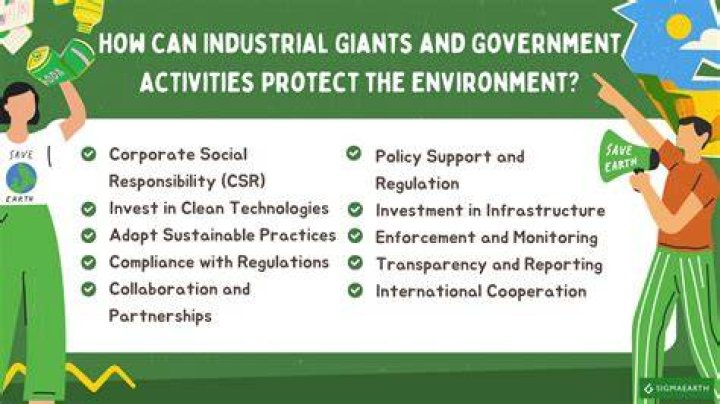 HOW CAN INDUSTRIAL GIANTS AND GOVERNMENT ACTIVITIES PROTECT THE ENVIRONMENT?

SAVE EARTH

Corporate Social Responsibility (CSR)
Invest in Clean Technologies
Adopt Sustainable Practices
Compliance with Regulations
Collaboration and Partnerships

Policy Support and Regulation
Investment in Infrastructure
Enforcement and Monitoring
Transparency and Reporting
International Cooperation

SAVE EARTH

SIGMAEARTH